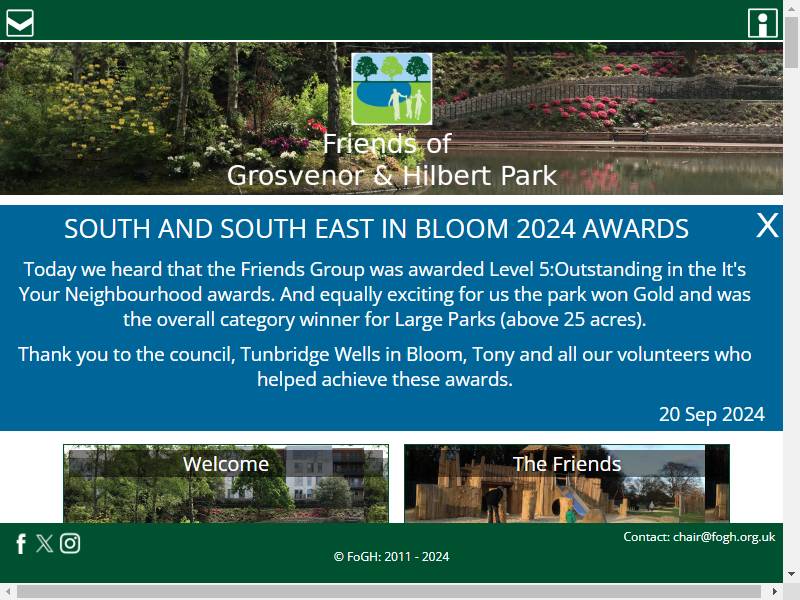 Friends of
Grosvenor & Hilbert Park

SOUTH AND SOUTH EAST IN BLOOM 2024 AWARDS

X

Today we heard that the Friends Group was awarded Level 5:Outstanding in the It's Your Neighbourhood awards. And equally exciting for us the park won Gold and was the overall category winner for Large Parks (above 25 acres).

Thank you to the council, Tunbridge Wells in Bloom, Tony and all our volunteers who helped achieve these awards.

20 Sep 2024

Welcome

The Friends

Contact: chair@fogh.org.uk

© FoGH: 2011 - 2024